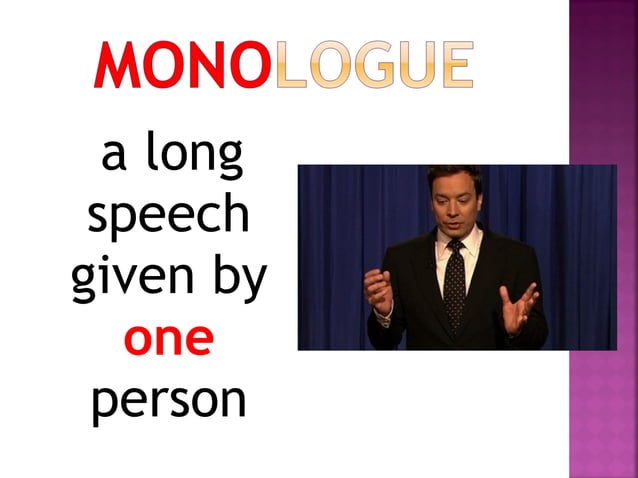 MONOLOGUE

a long speech given by one person